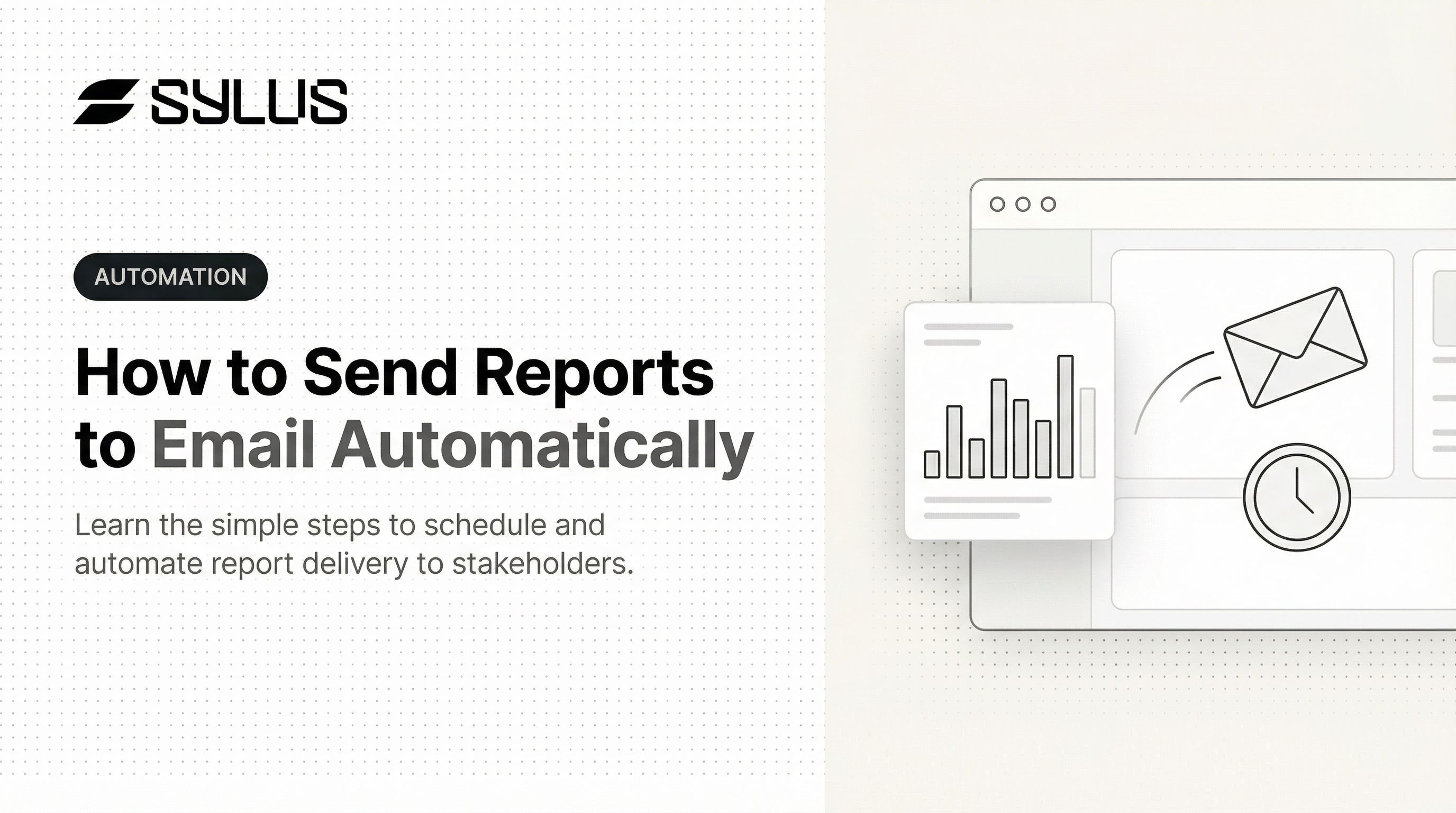 SYLUS

AUTOMATION

How to Send Reports to Email Automatically

Learn the simple steps to schedule and automate report delivery to stakeholders.